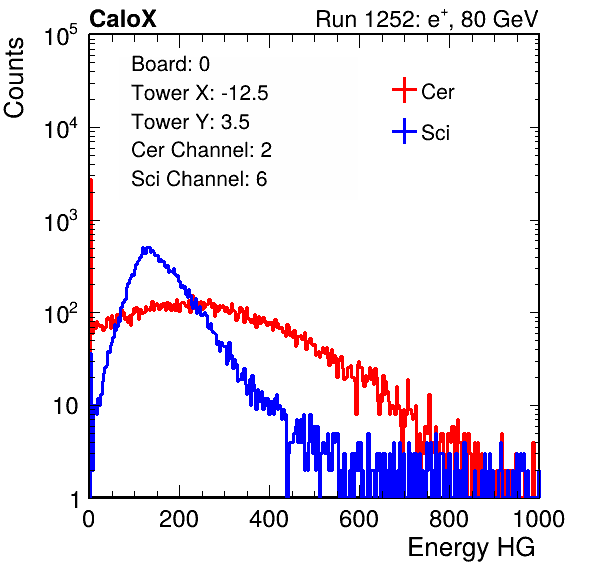 CaloX

Run 1252: $e^{+}$, 80 GeV

Counts

$10^5$

$10^4$

$10^3$

$10^2$

10

1

Board: 0

Tower X: -12.5

Tower Y: 3.5

Cer Channel: 2

Sci Channel: 6

Cer

Sci

0

200

400

600

800

1000

Energy HG